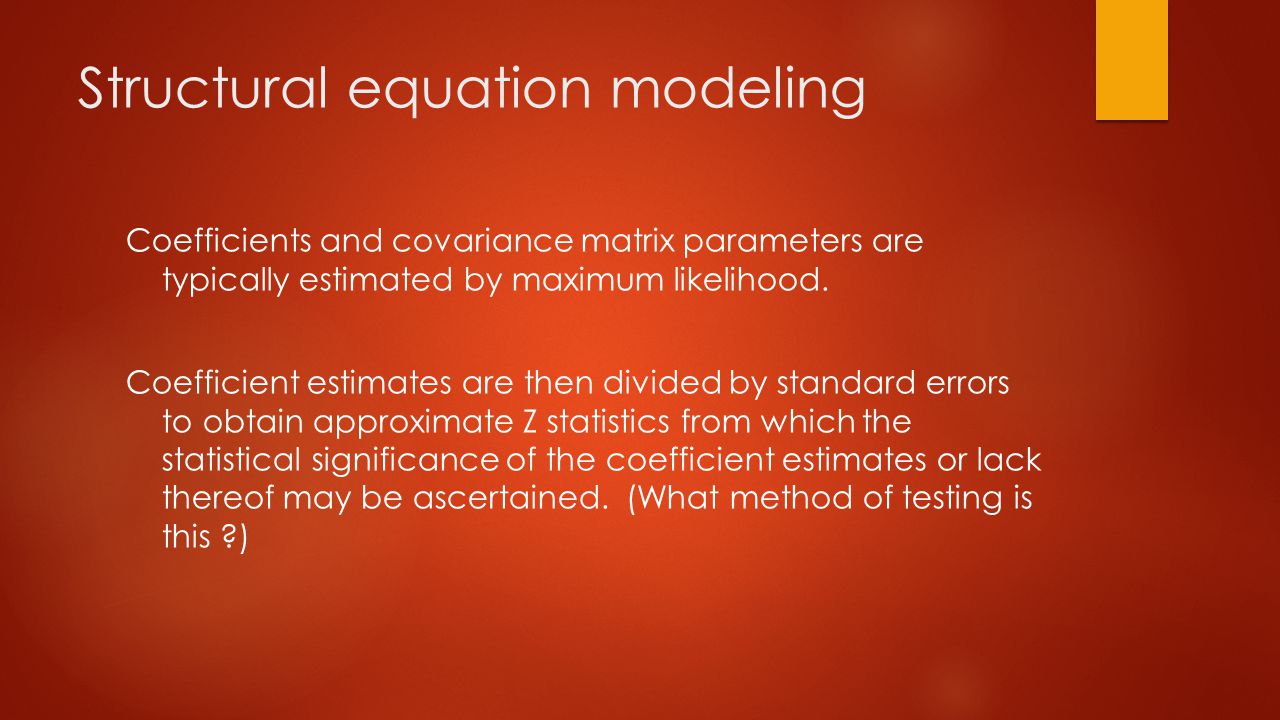 Structural equation modeling

Coefficients and covariance matrix parameters are typically estimated by maximum likelihood.

Coefficient estimates are then divided by standard errors to obtain approximate Z statistics from which the statistical significance of the coefficient estimates or lack thereof may be ascertained. (What method of testing is this ?)